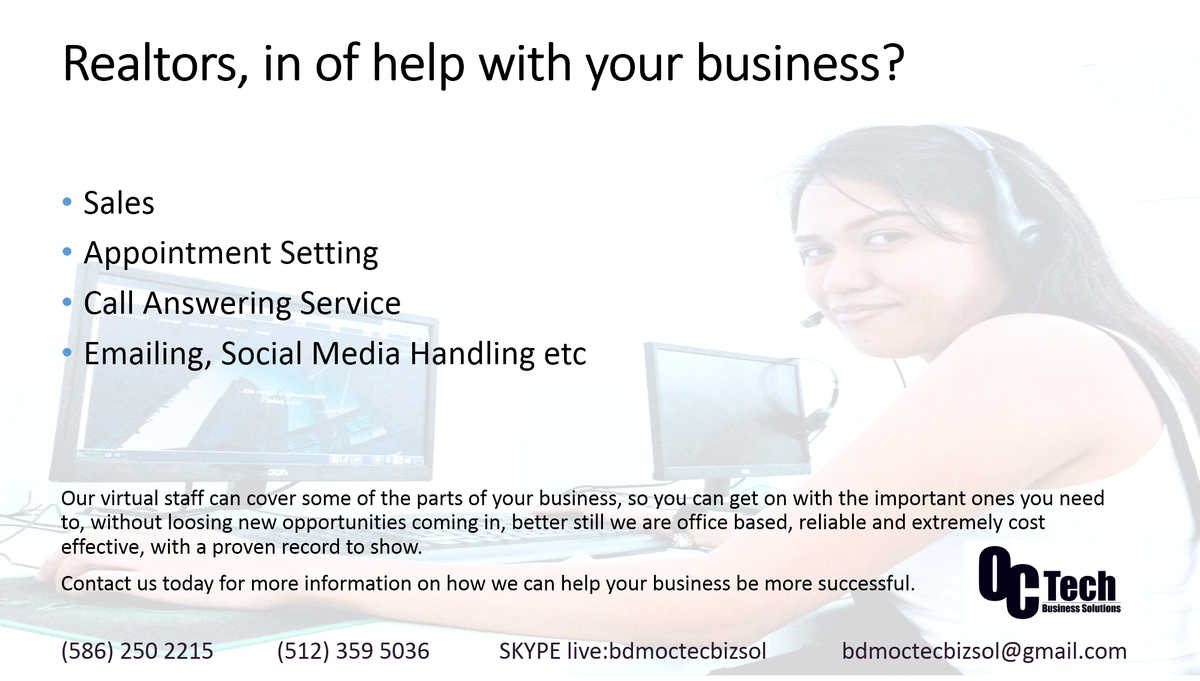 Realtors, in of help with your business?

• Sales
• Appointment Setting
• Call Answering Service
• Emailing, Social Media Handling etc

Our virtual staff can cover some of the parts of your business, so you can get on with the important ones you need to, without loosing new opportunities coming in, better still we are office based, reliable and extremely cost effective, with a proven record to show.

Contact us today for more information on how we can help your business be more successful.

OC Tech
Business Solutions

(586) 250 2215 (512) 359 5036 SKYPE live:bdmoctecbizsol bdmoctecbizsol@gmail.com